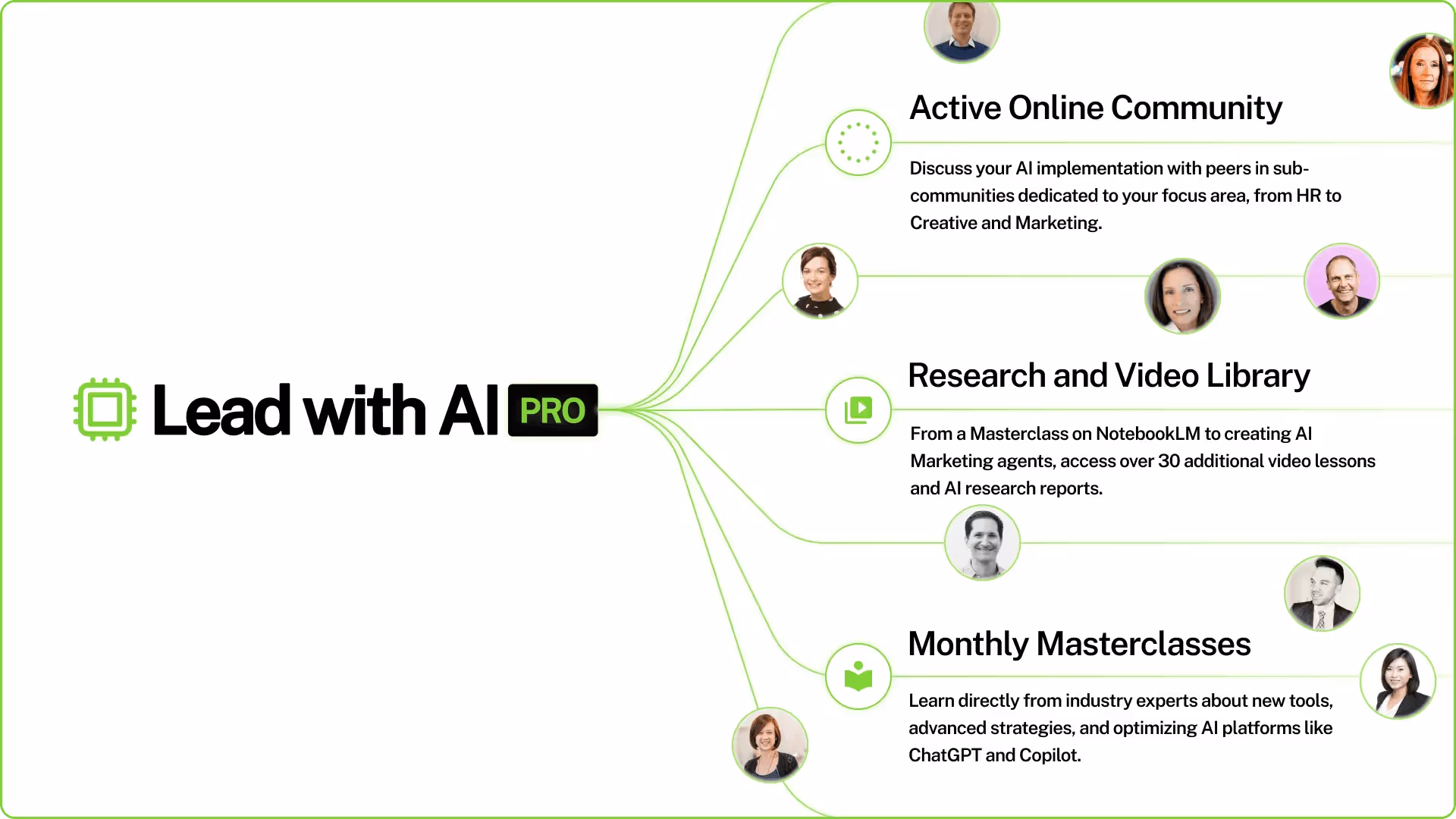 Lead with AI PRO

Active Online Community

Discuss your AI implementation with peers in sub-communities dedicated to your focus area, from HR to Creative and Marketing.

Research and Video Library

From a Masterclass on NotebookLM to creating AI Marketing agents, access over 30 additional video lessons and AI research reports.

Monthly Masterclasses

Learn directly from industry experts about new tools, advanced strategies, and optimizing AI platforms like ChatGPT and Copilot.